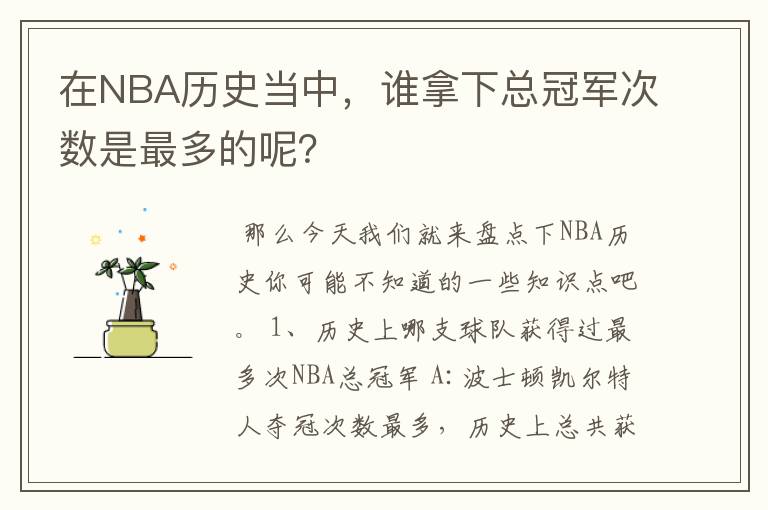 在NBA历史当中，谁拿下总冠军次数是最多的呢？

那么今天我们就来盘点下NBA历史你可能不知道的一些知识点吧。 1、历史上哪支球队获得过最多次NBA总冠军 A：波士顿凯尔特人夺冠次数最多，历史上总共获